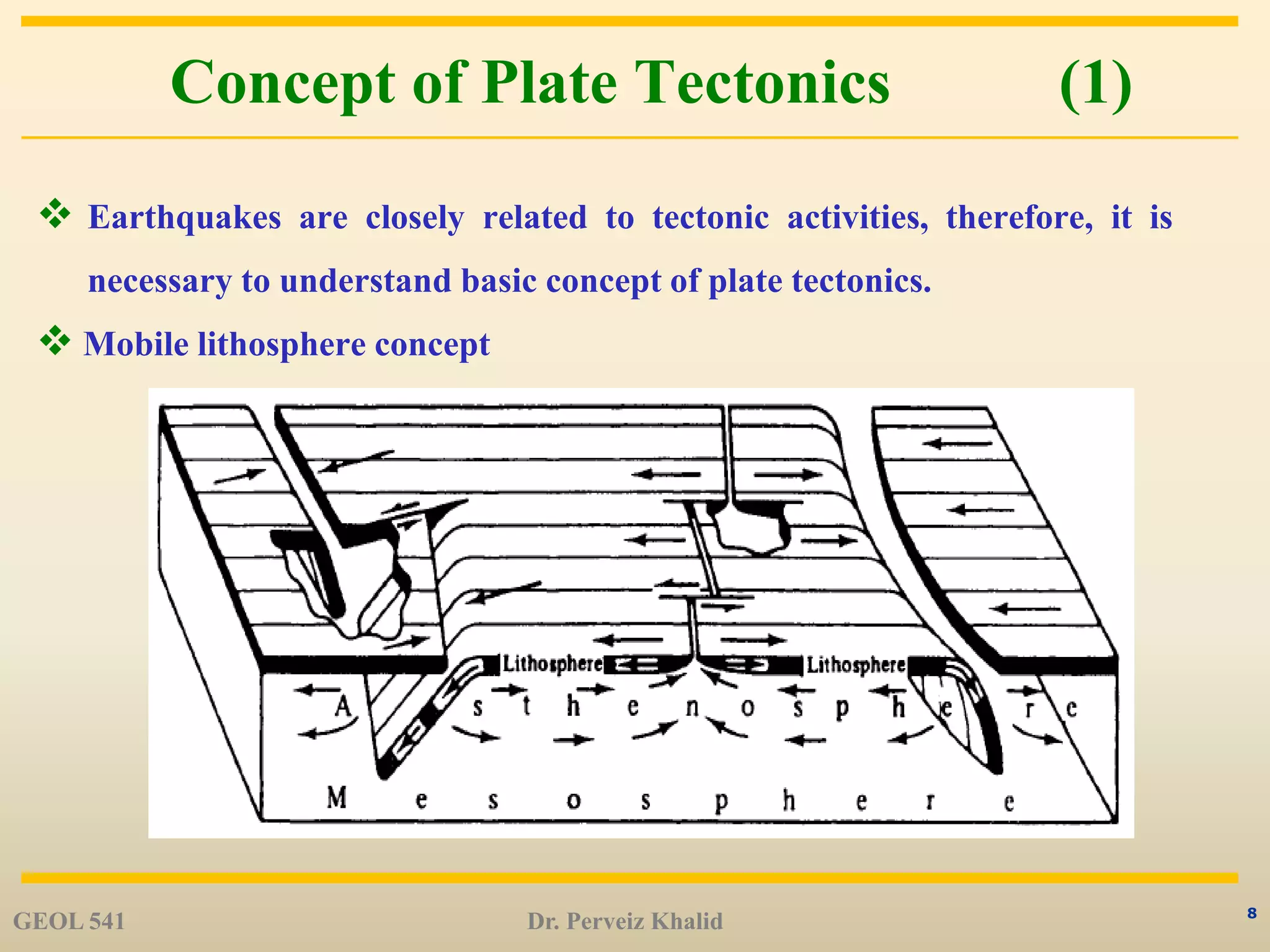 Concept of Plate Tectonics (1)

❖ Earthquakes are closely related to tectonic activities, therefore, it is necessary to understand basic concept of plate tectonics.

❖ Mobile lithosphere concept

Lithosphere
Lithosphere
A s t h e n o s p h e r e
M e s o s p h e r e

GEOL 541
Dr. Perveiz Khalid
8